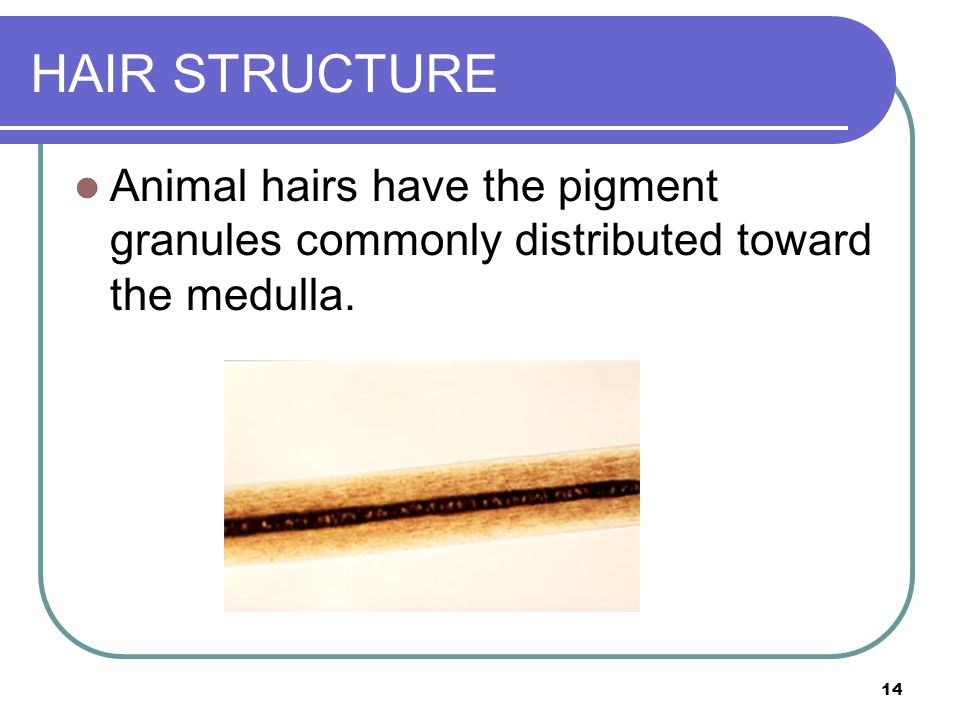 HAIR STRUCTURE

Animal hairs have the pigment granules commonly distributed toward the medulla.

14